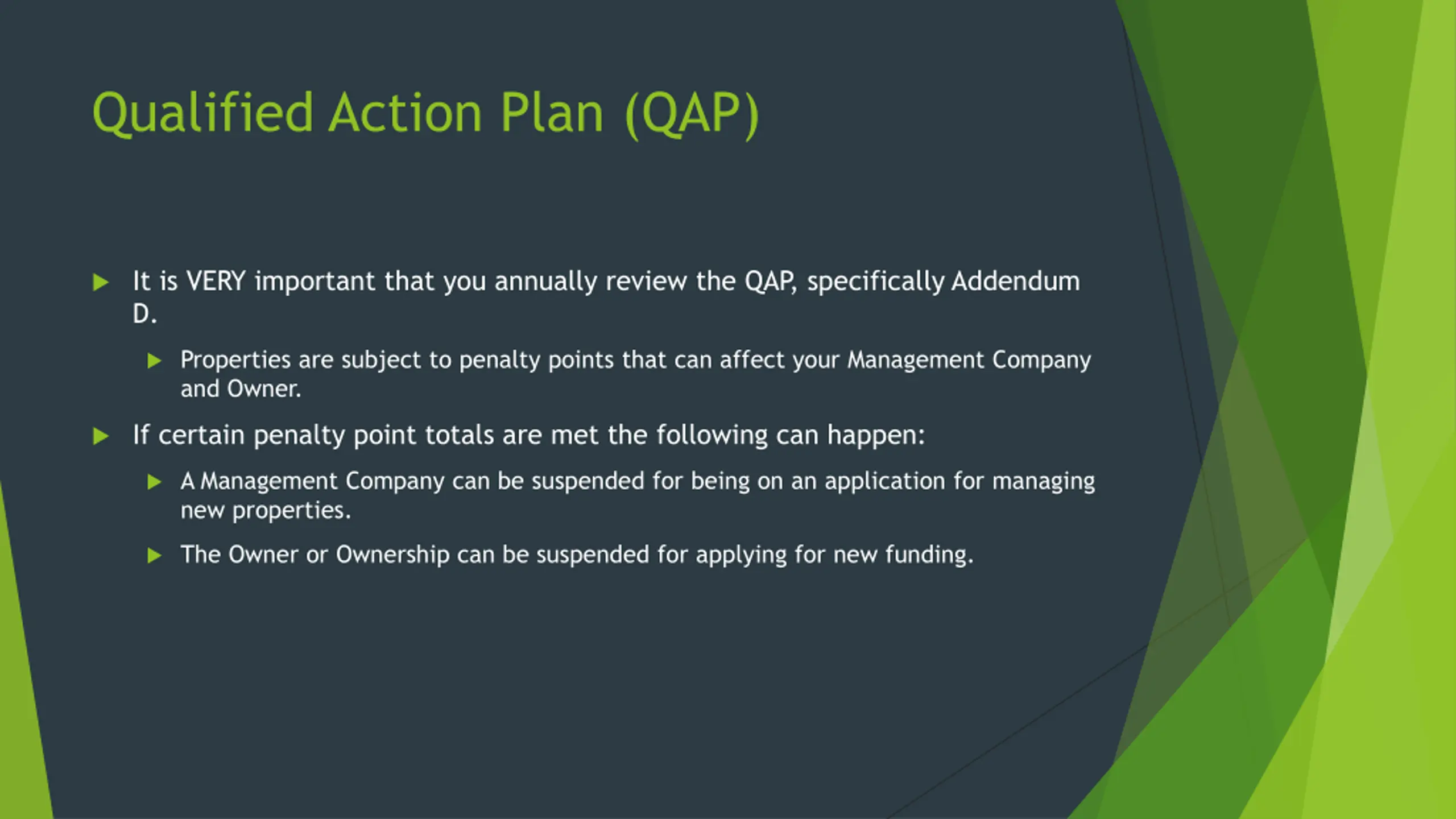 Qualified Action Plan (QAP)

It is VERY important that you annually review the QAP, specifically Addendum D.

Properties are subject to penalty points that can affect your Management Company and Owner.

If certain penalty point totals are met the following can happen:

A Management Company can be suspended for being on an application for managing new properties.

The Owner or Ownership can be suspended for applying for new funding.